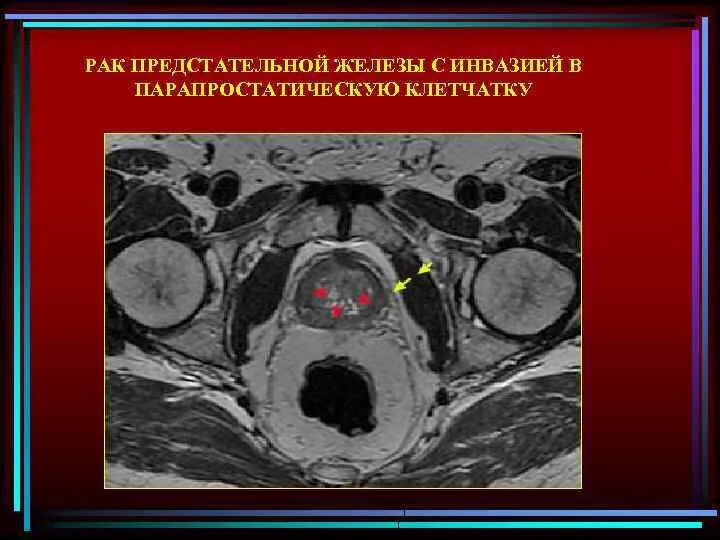 РАК ПРЕДСТАТЕЛЬНОЙ ЖЕЛЕЗЫ С ИНВАЗИЕЙ В ПАРАПРОСТАТИЧЕСКУЮ КЛЕТЧАТКУ